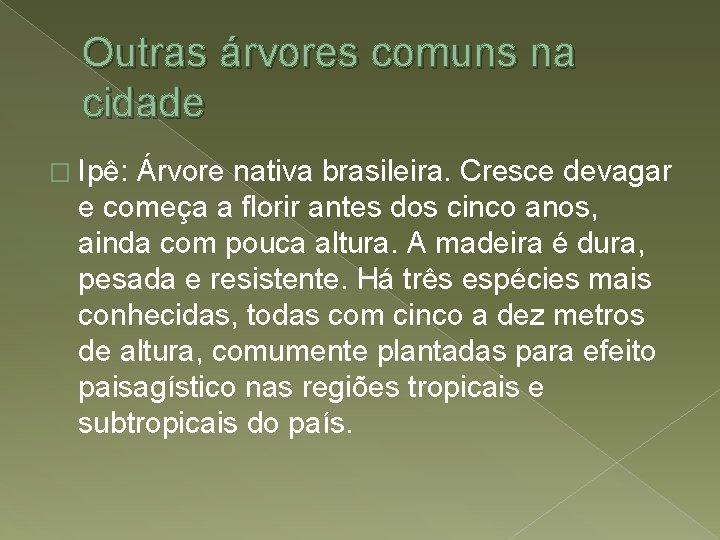 Outras árvores comuns na cidade

Ipê: Árvore nativa brasileira. Cresce devagar e começa a florir antes dos cinco anos, ainda com pouca altura. A madeira é dura, pesada e resistente. Há três espécies mais conhecidas, todas com cinco a dez metros de altura, comumente plantadas para efeito paisagístico nas regiões tropicais e subtropicais do país.